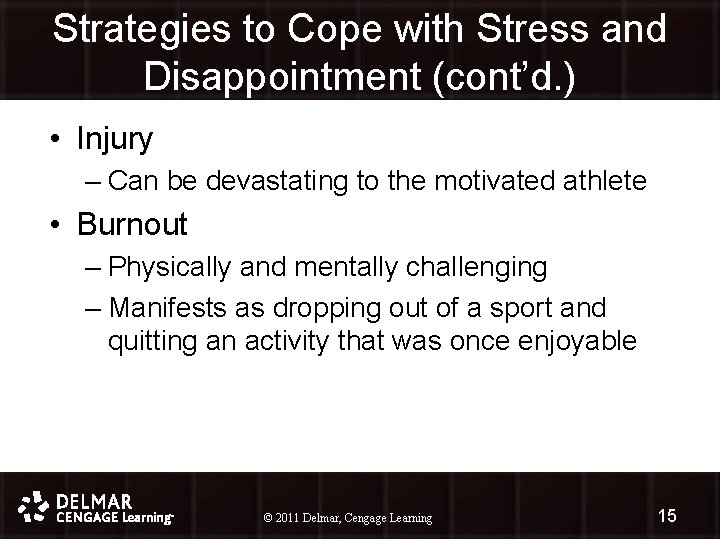 Strategies to Cope with Stress and Disappointment (cont'd.)

• Injury
– Can be devastating to the motivated athlete
• Burnout
– Physically and mentally challenging
– Manifests as dropping out of a sport and quitting an activity that was once enjoyable

DELMAR
CENGAGE Learning

© 2011 Delmar, Cengage Learning

15